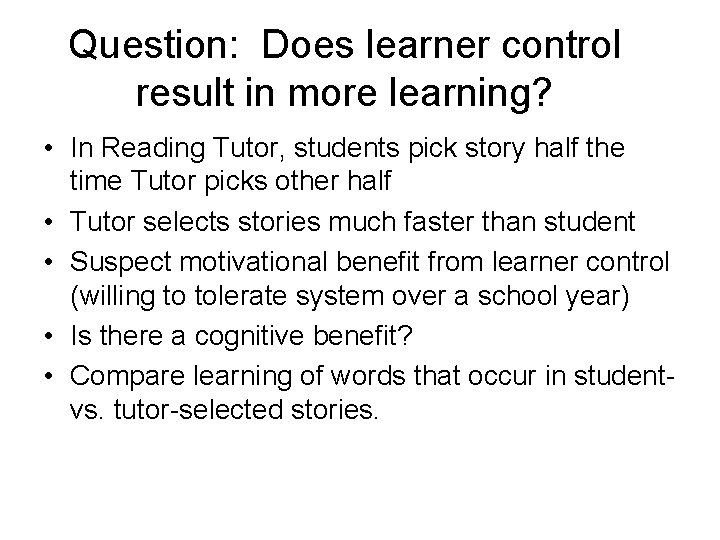 Question: Does learner control result in more learning?

• In Reading Tutor, students pick story half the time Tutor picks other half
• Tutor selects stories much faster than student
• Suspect motivational benefit from learner control (willing to tolerate system over a school year)
• Is there a cognitive benefit?
• Compare learning of words that occur in student- vs. tutor-selected stories.